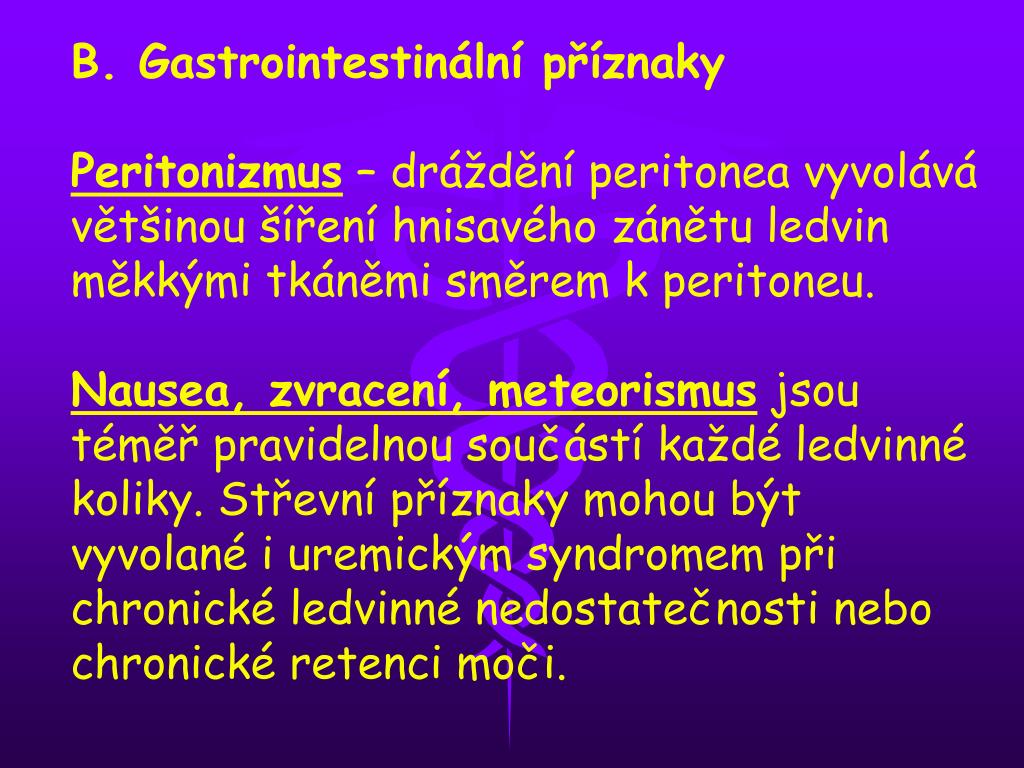 B. Gastrointestinální příznaky

Peritonizmus – dráždění peritonea vyvolává většinou šíření hnisavého zánětu ledvin měkkými tkáněmi směrem k peritoneu.

Nausea, zvracení, meteorismus jsou téměř pravidelnou součástí každé ledvinné koliky. Střevní příznaky mohou být vyvolané i uremickým syndromem při chronické ledvinné nedostatečnosti nebo chronické retenci moči.